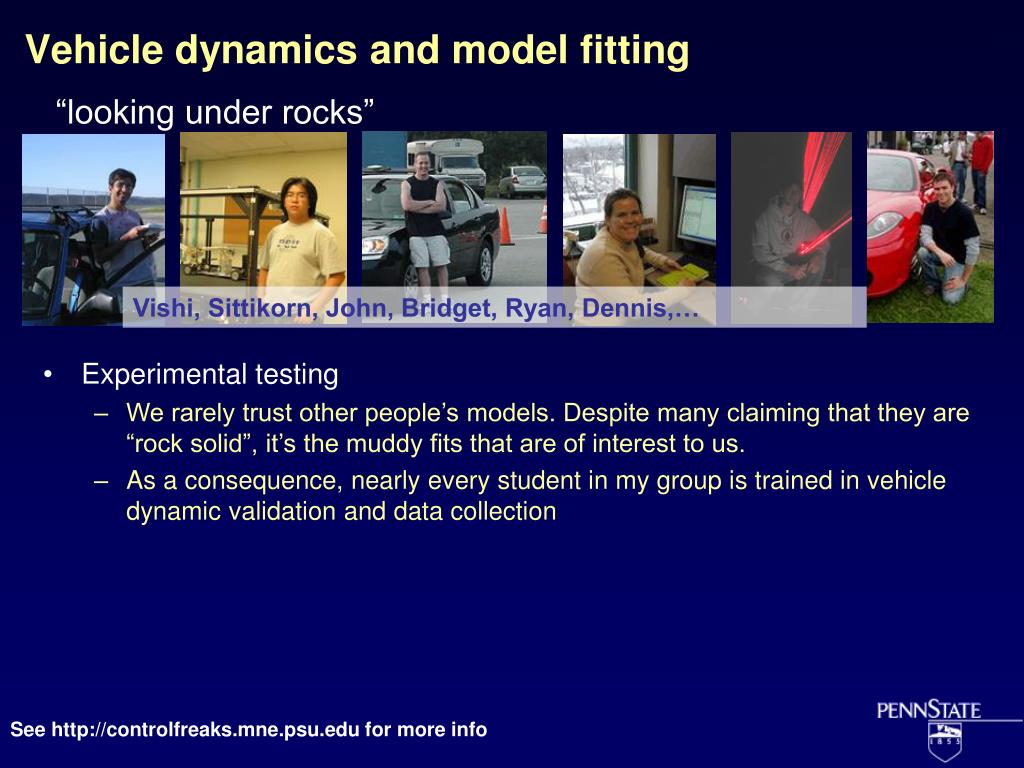 Vehicle dynamics and model fitting

“looking under rocks”

Vishi, Sittikorn, John, Bridget, Ryan, Dennis,…

• Experimental testing
– We rarely trust other people’s models. Despite many claiming that they are “rock solid”, it’s the muddy fits that are of interest to us.
– As a consequence, nearly every student in my group is trained in vehicle dynamic validation and data collection

See http://controlfreaks.mne.psu.edu for more info

PENNSTATE
1855